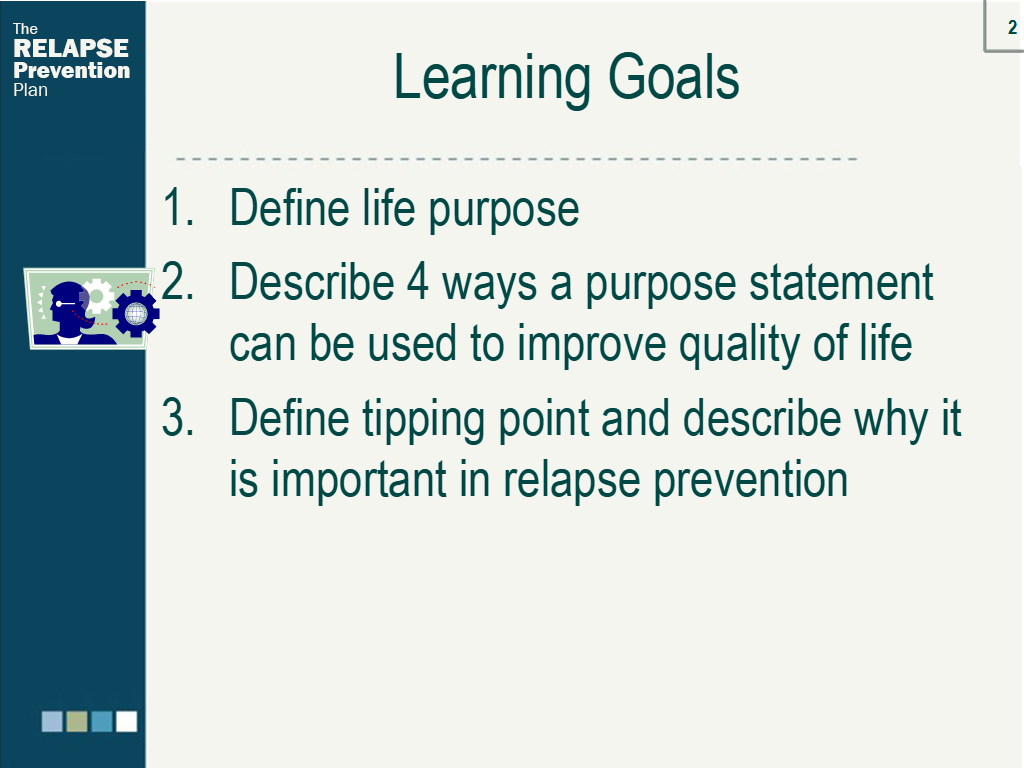 The
RELAPSE
Prevention
Plan

2

Learning Goals

1. Define life purpose
2. Describe 4 ways a purpose statement can be used to improve quality of life
3. Define tipping point and describe why it is important in relapse prevention